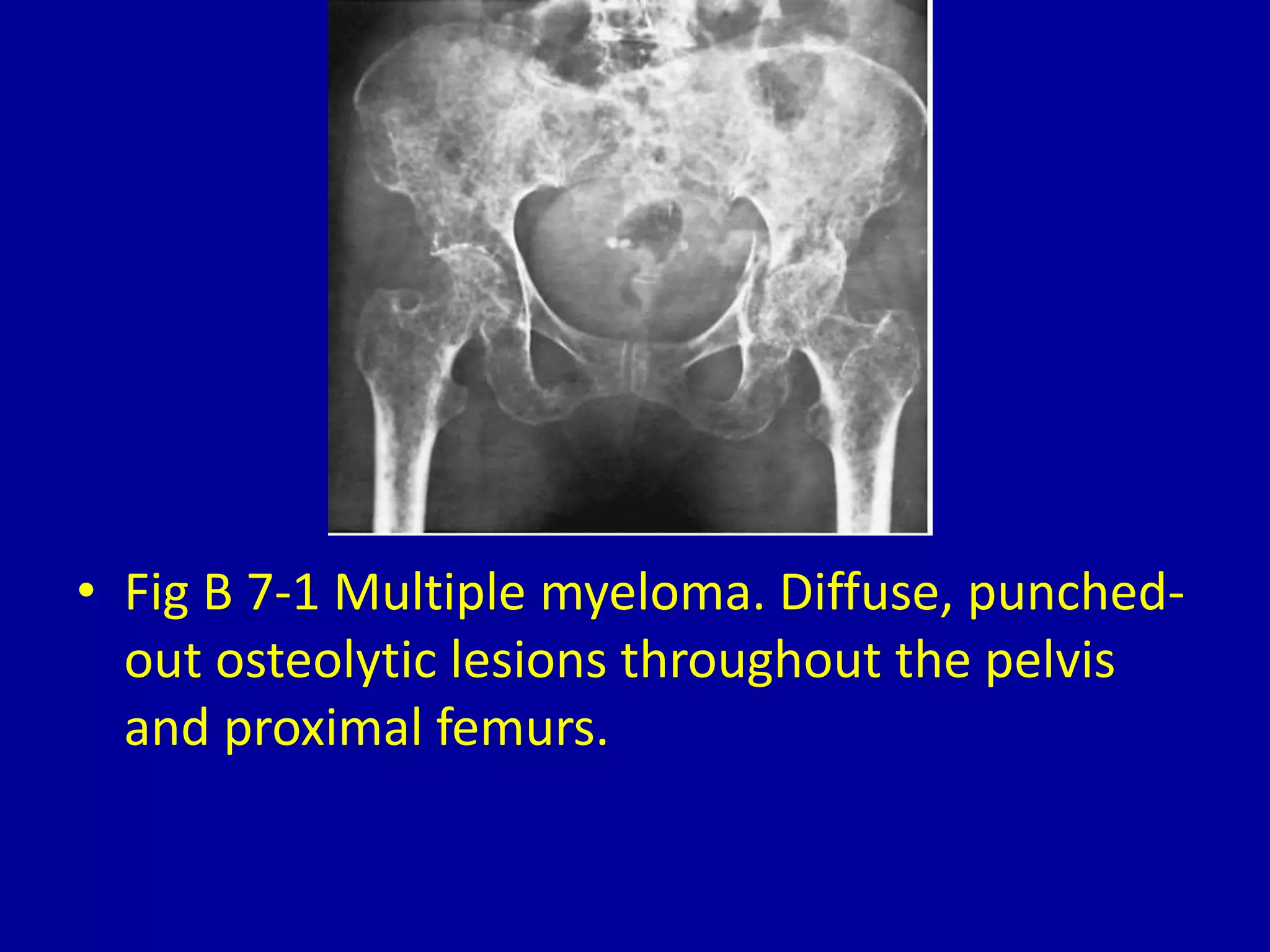 • Fig B 7-1 Multiple myeloma. Diffuse, punched-out osteolytic lesions throughout the pelvis and proximal femurs.